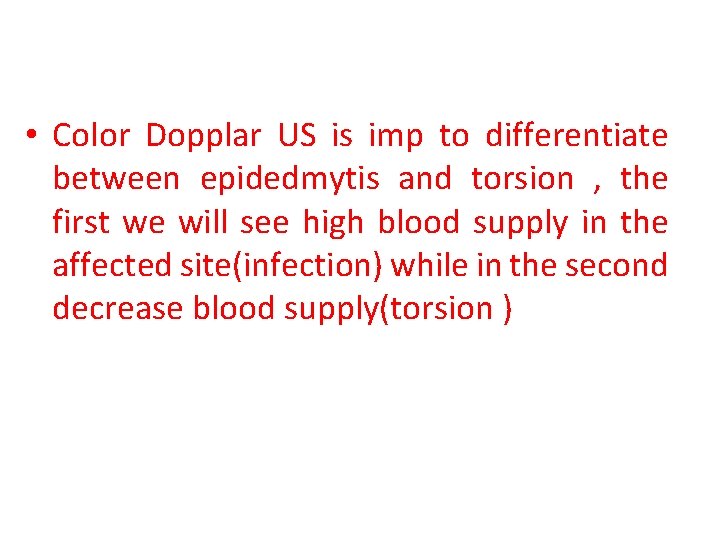 • Color Dopplar US is imp to differentiate between epidedmytis and torsion , the first we will see high blood supply in the affected site(infection) while in the second decrease blood supply(torsion )